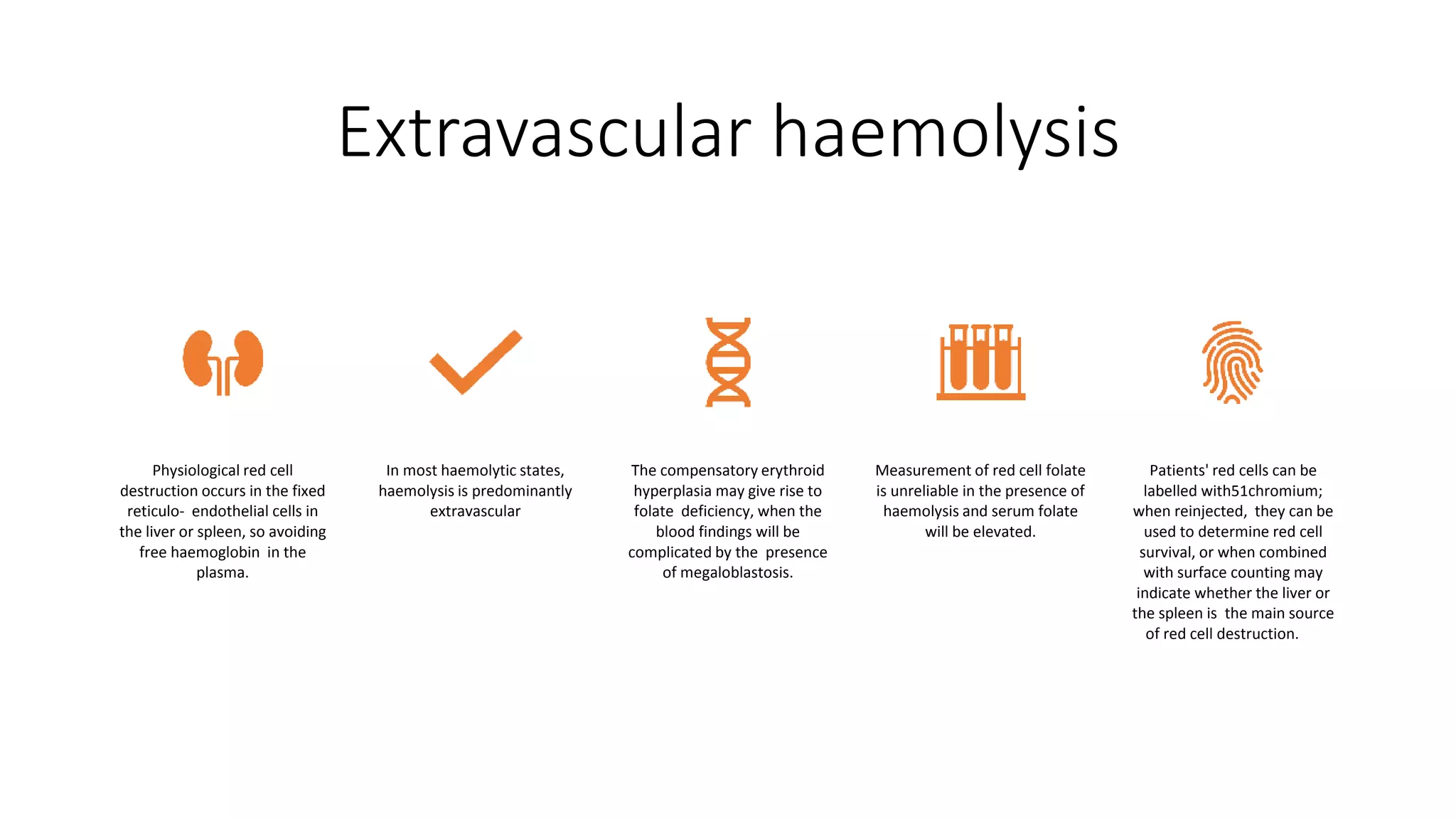 Extravascular haemolysis

Physiological red cell destruction occurs in the fixed reticulo- endothelial cells in the liver or spleen, so avoiding free haemoglobin in the plasma.

In most haemolytic states, haemolysis is predominantly extravascular

The compensatory erythroid hyperplasia may give rise to folate deficiency, when the blood findings will be complicated by the presence of megaloblastosis.

Measurement of red cell folate is unreliable in the presence of haemolysis and serum folate will be elevated.

Patients' red cells can be labelled with51chromium; when reinjected, they can be used to determine red cell survival, or when combined with surface counting may indicate whether the liver or the spleen is the main source of red cell destruction.